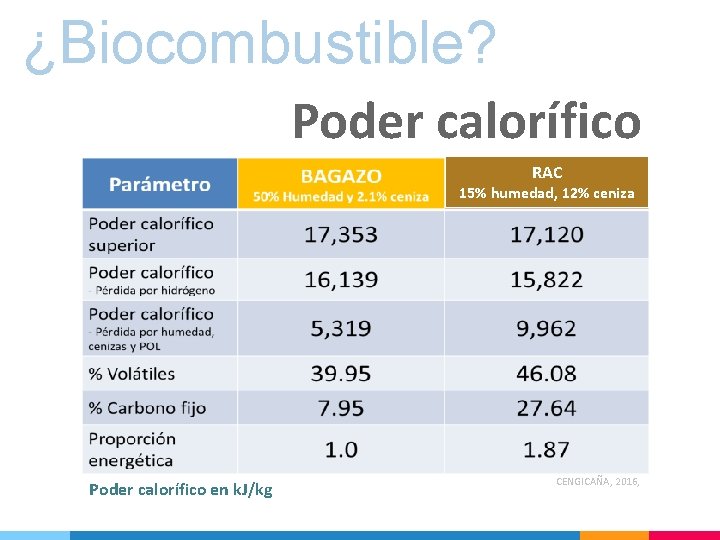 ¿Biocombustible?

Poder calorífico

| Parámetro | BAGAZO 50% Humedad y 2.1% ceniza | RAC 15% humedad, 12% ceniza |
|---|---|---|
| Poder calorífico superior | 17,353 | 17,120 |
| Poder calorífico - Pérdida por hidrógeno | 16,139 | 15,822 |
| Poder calorífico - Pérdida por humedad, cenizas y POL | 5,319 | 9,962 |
| % Volátiles | 39.95 | 46.08 |
| % Carbono fijo | 7.95 | 27.64 |
| Proporción energética | 1.0 | 1.87 |

Poder calorífico en kJ/kg

CENGICAÑA, 2016,